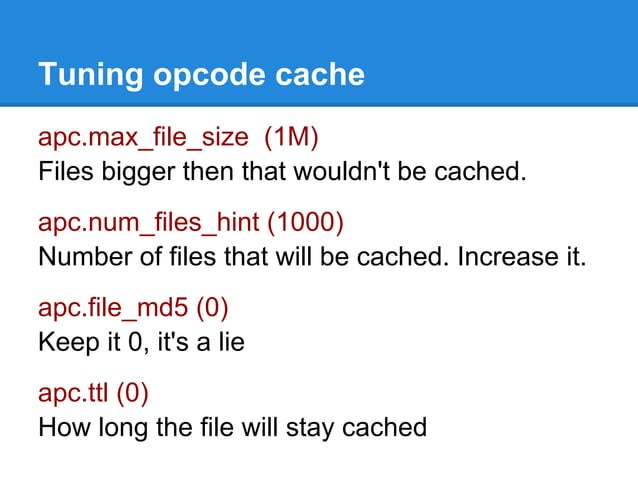 Tuning opcode cache

apc.max_file_size (1M)
Files bigger then that wouldn't be cached.

apc.num_files_hint (1000)
Number of files that will be cached. Increase it.

apc.file_md5 (0)
Keep it 0, it's a lie

apc.ttl (0)
How long the file will stay cached